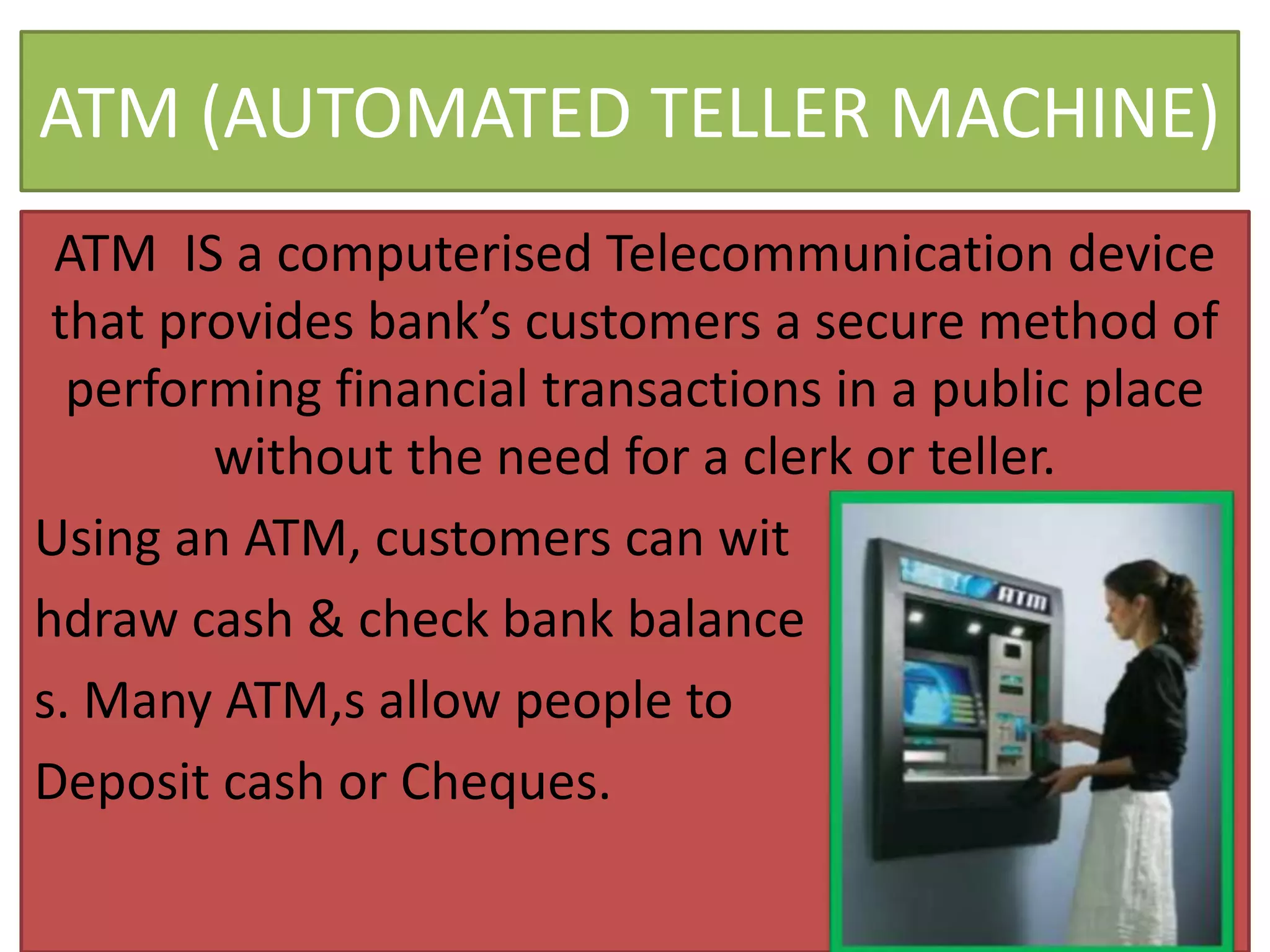 ATM (AUTOMATED TELLER MACHINE)

ATM IS a computerised Telecommunication device that provides bank's customers a secure method of performing financial transactions in a public place without the need for a clerk or teller.

Using an ATM, customers can wit hdraw cash & check bank balance s. Many ATM,s allow people to Deposit cash or Cheques.

ATM